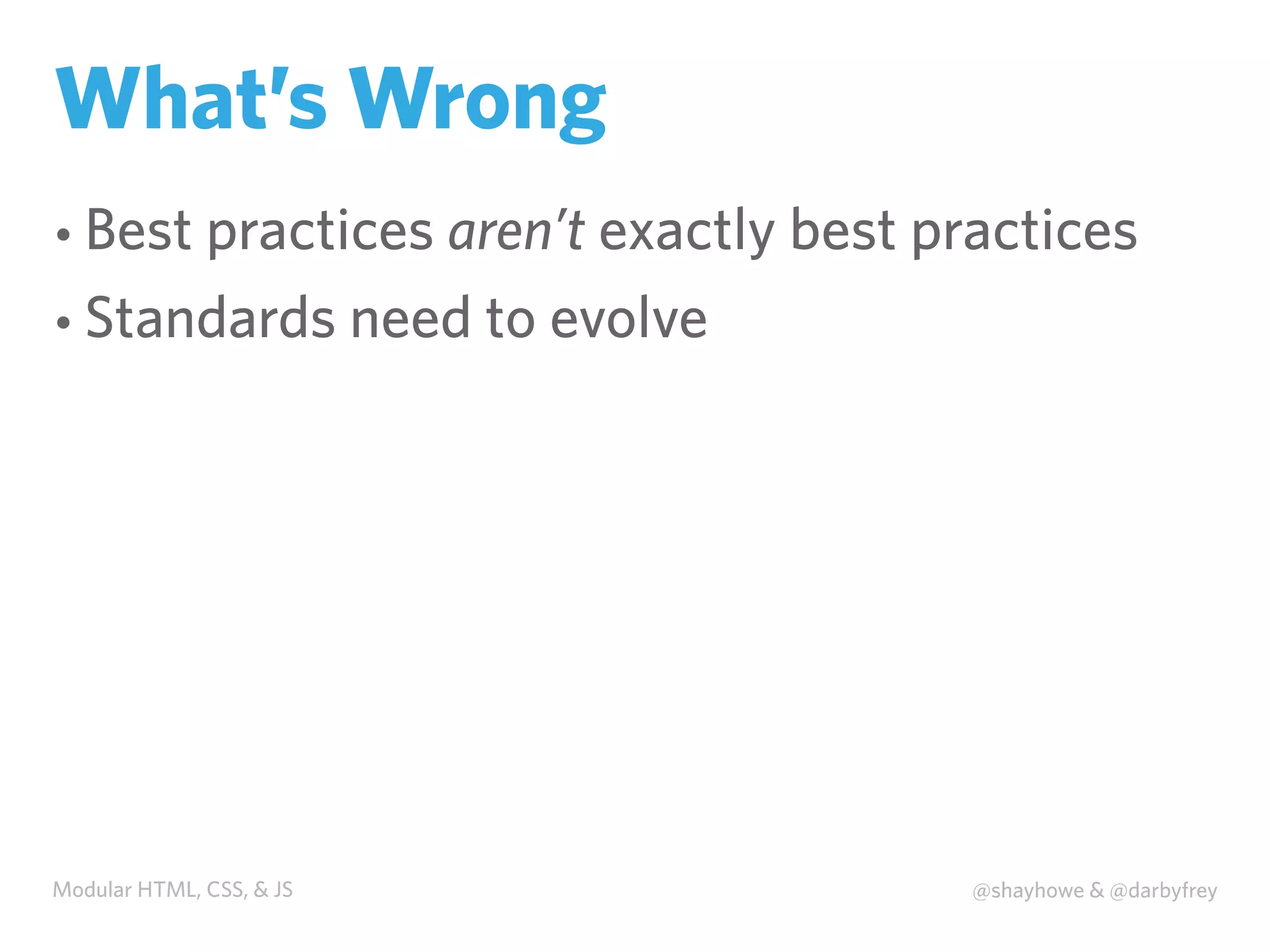 What's Wrong

• Best practices aren't exactly best practices

• Standards need to evolve

Modular HTML, CSS, & JS

@shayhowe & @darbyfrey